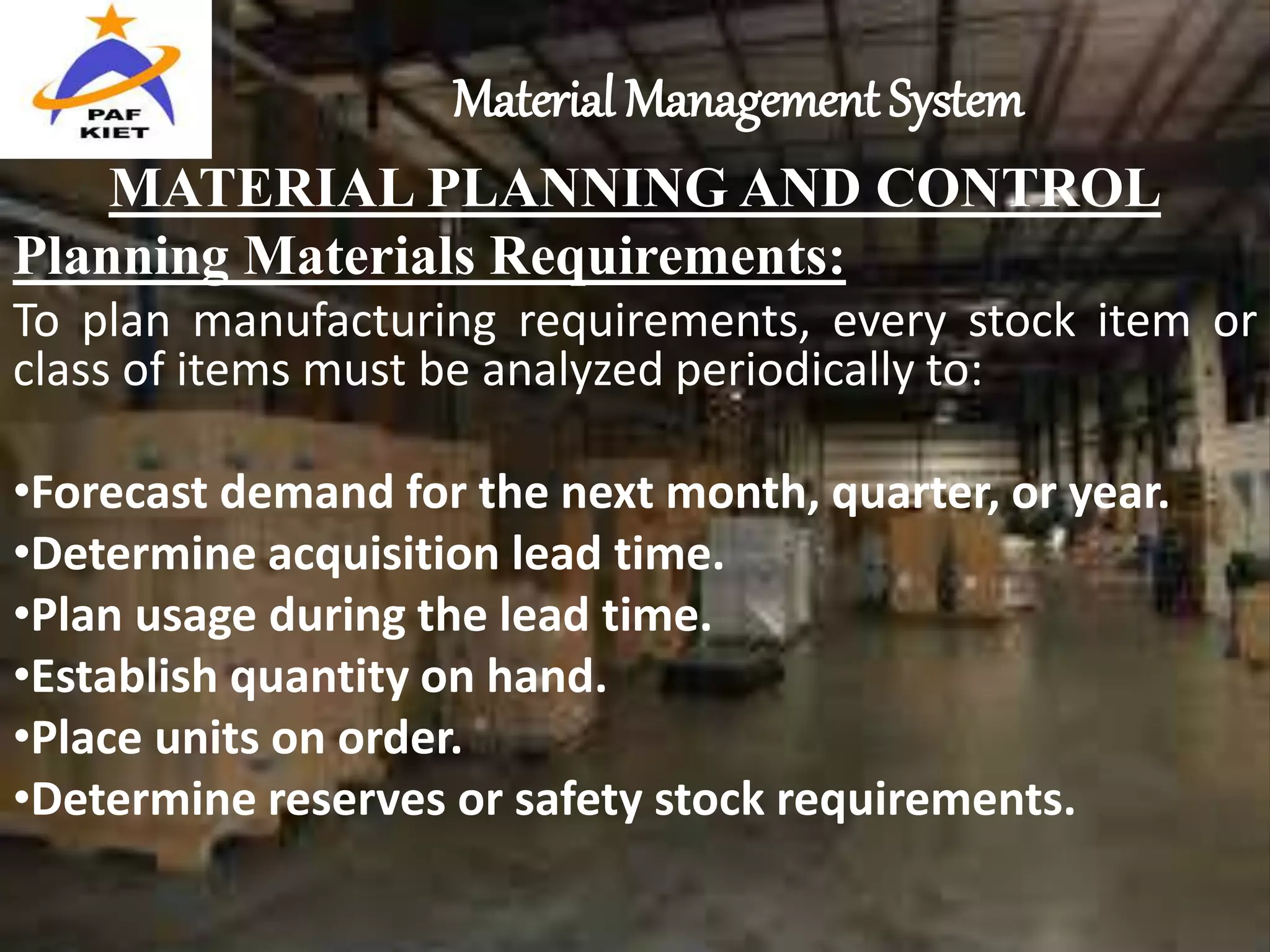 PAF KIET

Material Management System

MATERIAL PLANNING AND CONTROL

Planning Materials Requirements:

To plan manufacturing requirements, every stock item or class of items must be analyzed periodically to:

•Forecast demand for the next month, quarter, or year.
•Determine acquisition lead time.
•Plan usage during the lead time.
•Establish quantity on hand.
•Place units on order.
•Determine reserves or safety stock requirements.